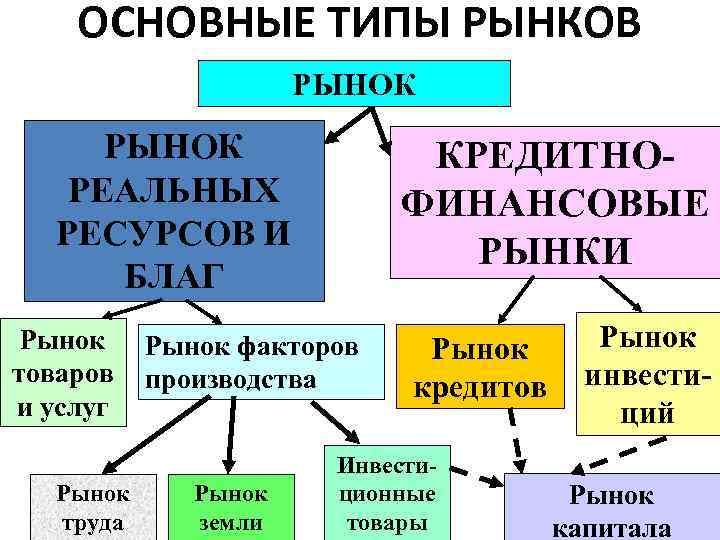 ОСНОВНЫЕ ТИПЫ РЫНКОВ

РЫНОК

РЫНОК РЕАЛЬНЫХ РЕСУРСОВ И БЛАГ

КРЕДИТНО-ФИНАНСОВЫЕ РЫНКИ

Рынок товаров и услуг

Рынок факторов производства

Рынок кредитов

Рынок инвестиций

Рынок труда

Рынок земли

Инвестиционные товары

Рынок капитала